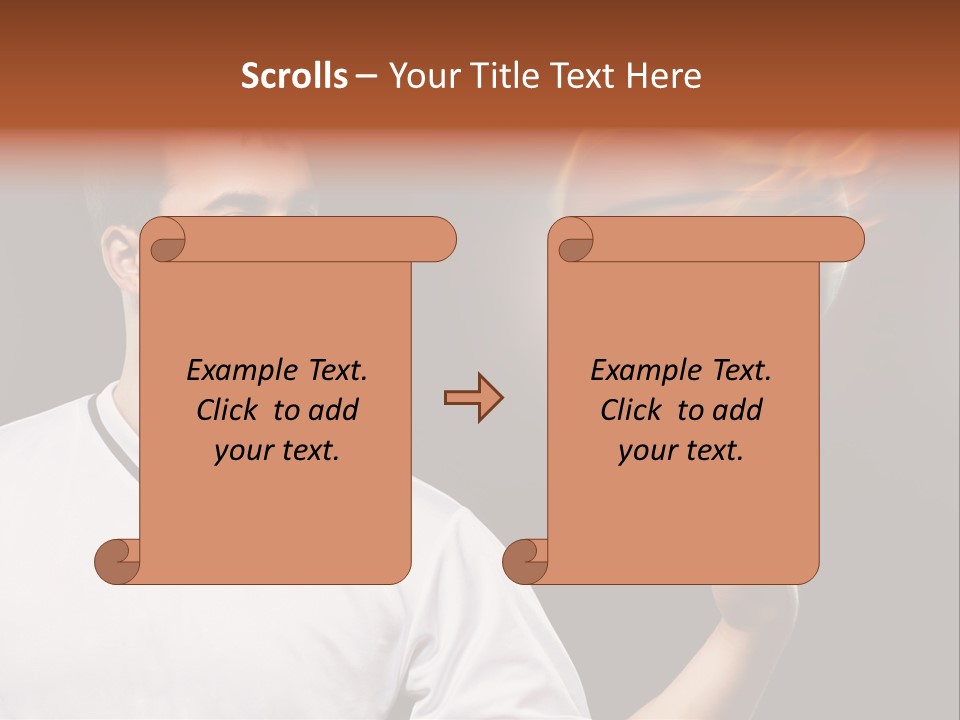 Scrolls – Your Title Text Here

Example Text. Click to add your text.

Example Text. Click to add your text.